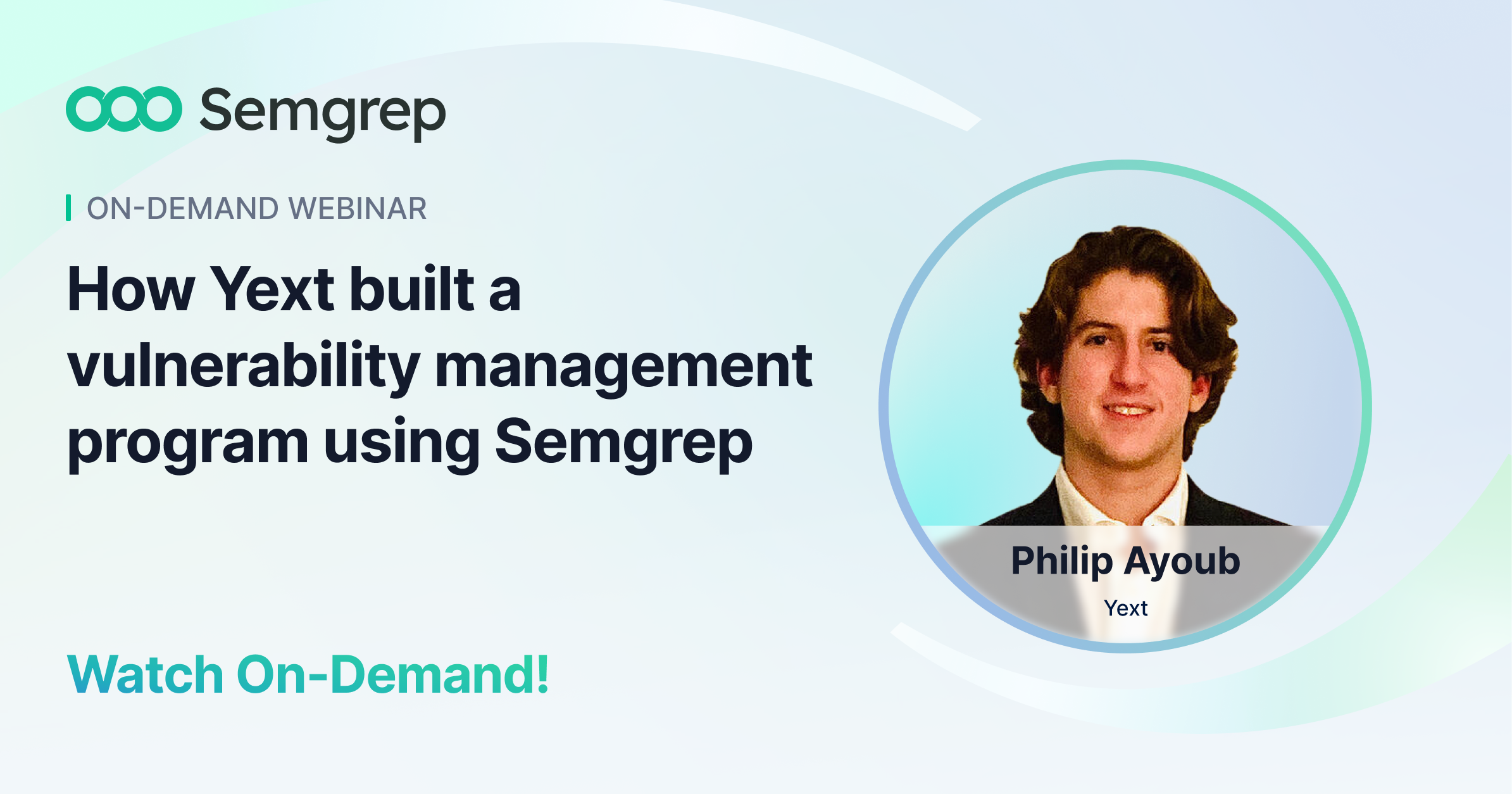 Semgrep

ON-DEMAND WEBINAR

How Yext built a vulnerability management program using Semgrep

Watch On-Demand!

Philip Ayoub
Yext